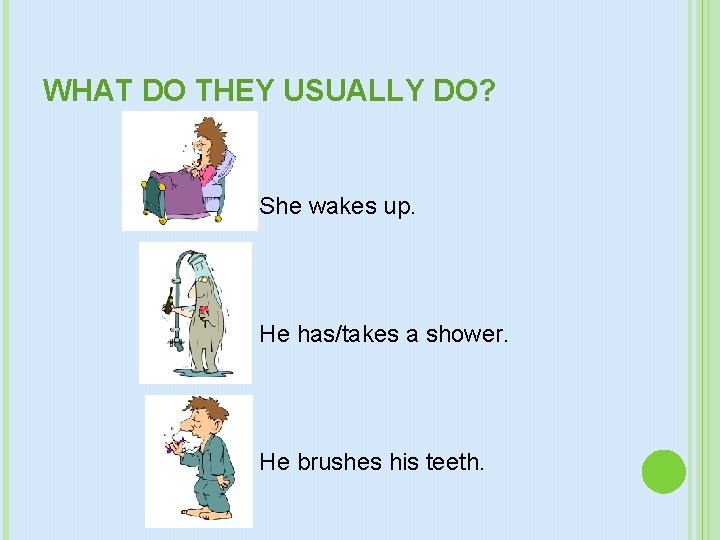 WHAT DO THEY USUALLY DO?

She wakes up.

He has/takes a shower.

He brushes his teeth.